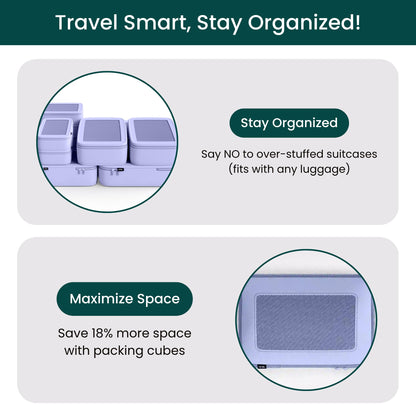 Travel Smart, Stay Organized!

Stay Organized

Say NO to over-stuffed suitcases (fits with any luggage)

Maximize Space

Save 18% more space with packing cubes